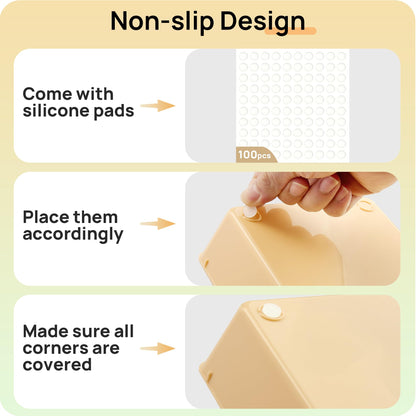 Non-slip Design

Come with silicone pads

100pcs

Place them accordingly

Made sure all corners are covered